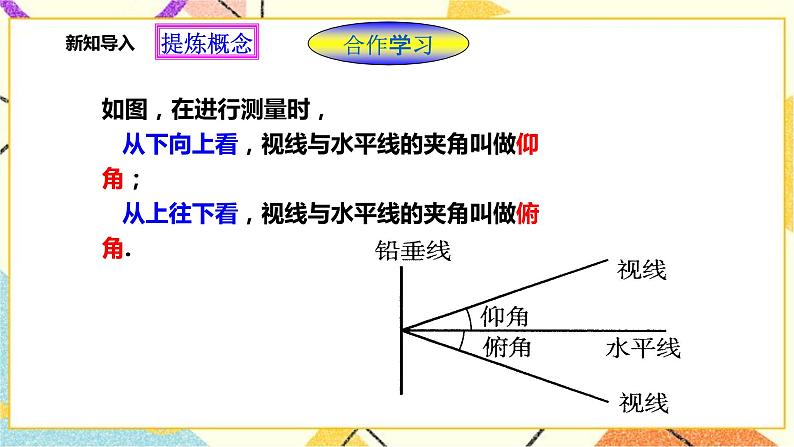 新知导入 提炼概念 合作学习

如图，在进行测量时，

从下向上看，视线与水平线的夹角叫做仰角；

从上往下看，视线与水平线的夹角叫做俯角.

铅垂线

视线

仰角

俯角

水平线

视线